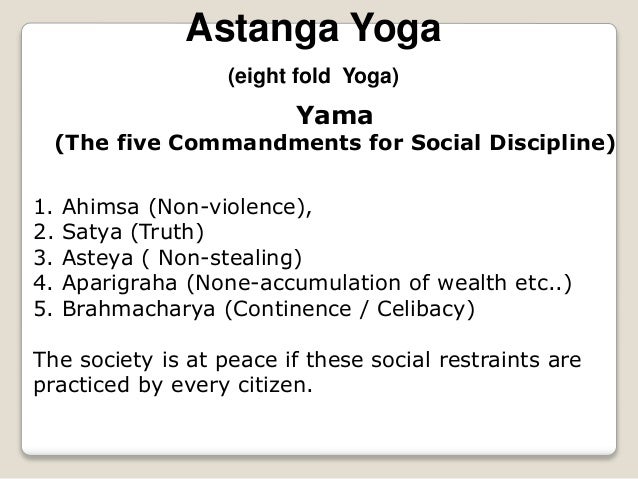 Astanga Yoga

(eight fold Yoga)

Yama

(The five Commandments for Social Discipline)

1. Ahimsa (Non-violence),
2. Satya (Truth)
3. Asteya ( Non-stealing)
4. Aparigraha (None-accumulation of wealth etc..)
5. Brahmacharya (Continence / Celibacy)

The society is at peace if these social restraints are practiced by every citizen.